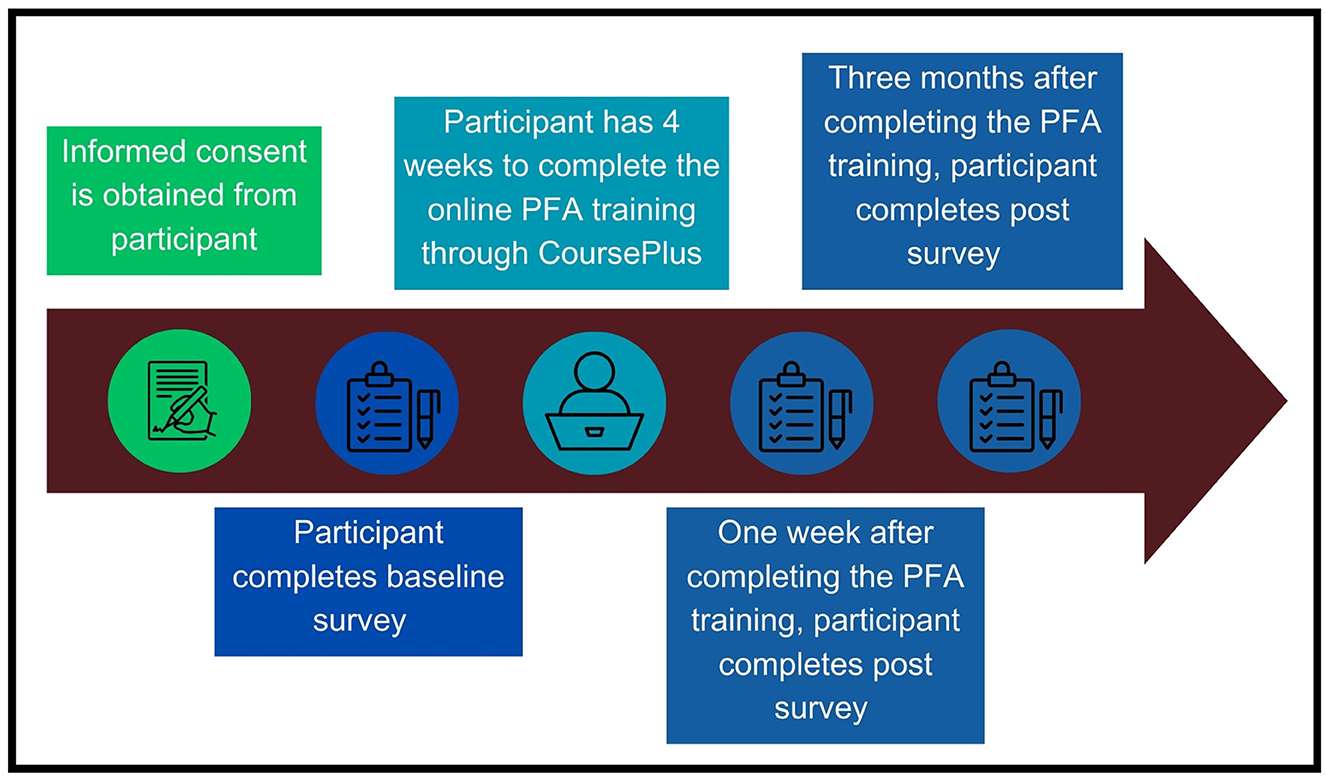 Informed consent is obtained from participant

Participant completes baseline survey

Participant has 4 weeks to complete the online PFA training through CoursePlus

One week after completing the PFA training, participant completes post survey

Three months after completing the PFA training, participant completes post survey